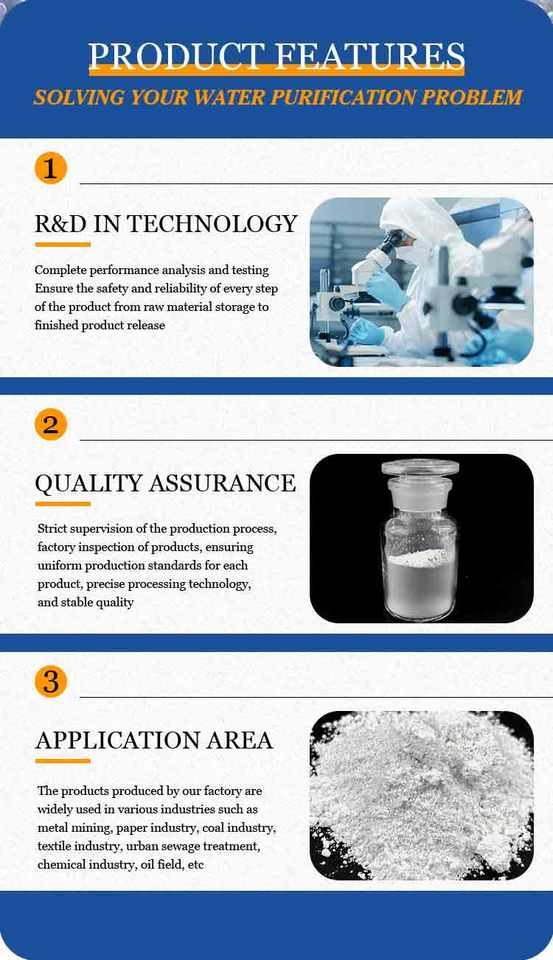 PRODUCT FEATURES
SOLVING YOUR WATER PURIFICATION PROBLEM

1

R&D IN TECHNOLOGY

Complete performance analysis and testing Ensure the safety and reliability of every step of the product from raw material storage to finished product release

2

QUALITY ASSURANCE

Strict supervision of the production process, factory inspection of products, ensuring uniform production standards for each product, precise processing technology, and stable quality

3

APPLICATION AREA

The products produced by our factory are widely used in various industries such as metal mining, paper industry, coal industry, textile industry, urban sewage treatment, chemical industry, oil field, etc